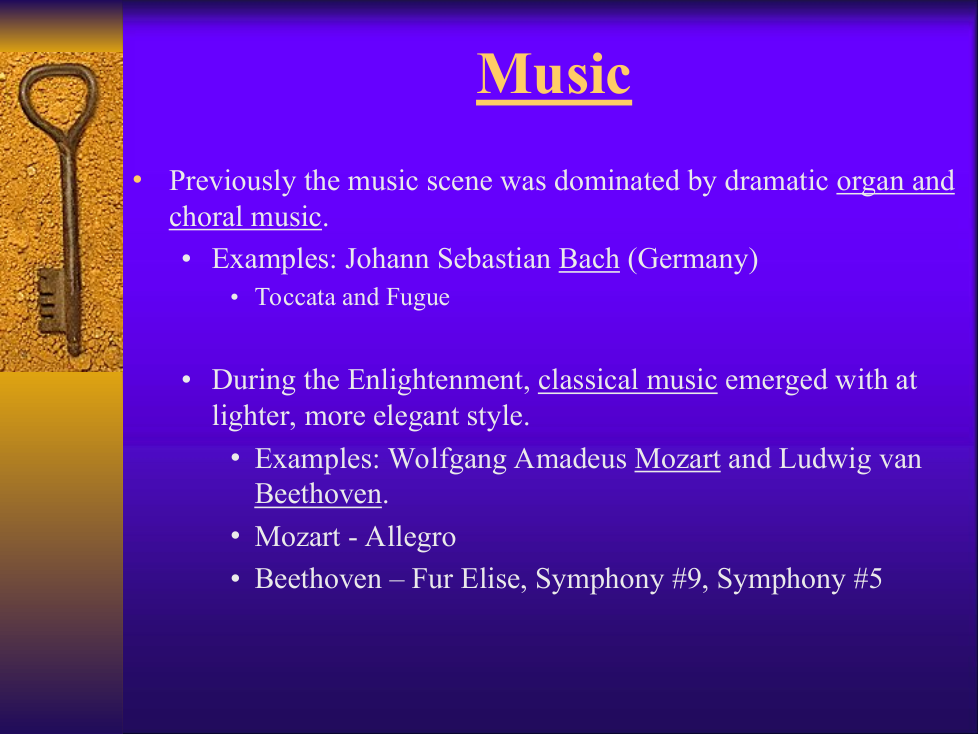 Music

• Previously the music scene was dominated by dramatic organ and choral music.
  • Examples: Johann Sebastian Bach (Germany)
    • Toccata and Fugue

  • During the Enlightenment, classical music emerged with at lighter, more elegant style.
    • Examples: Wolfgang Amadeus Mozart and Ludwig van Beethoven.
    • Mozart - Allegro
    • Beethoven – Fur Elise, Symphony #9, Symphony #5